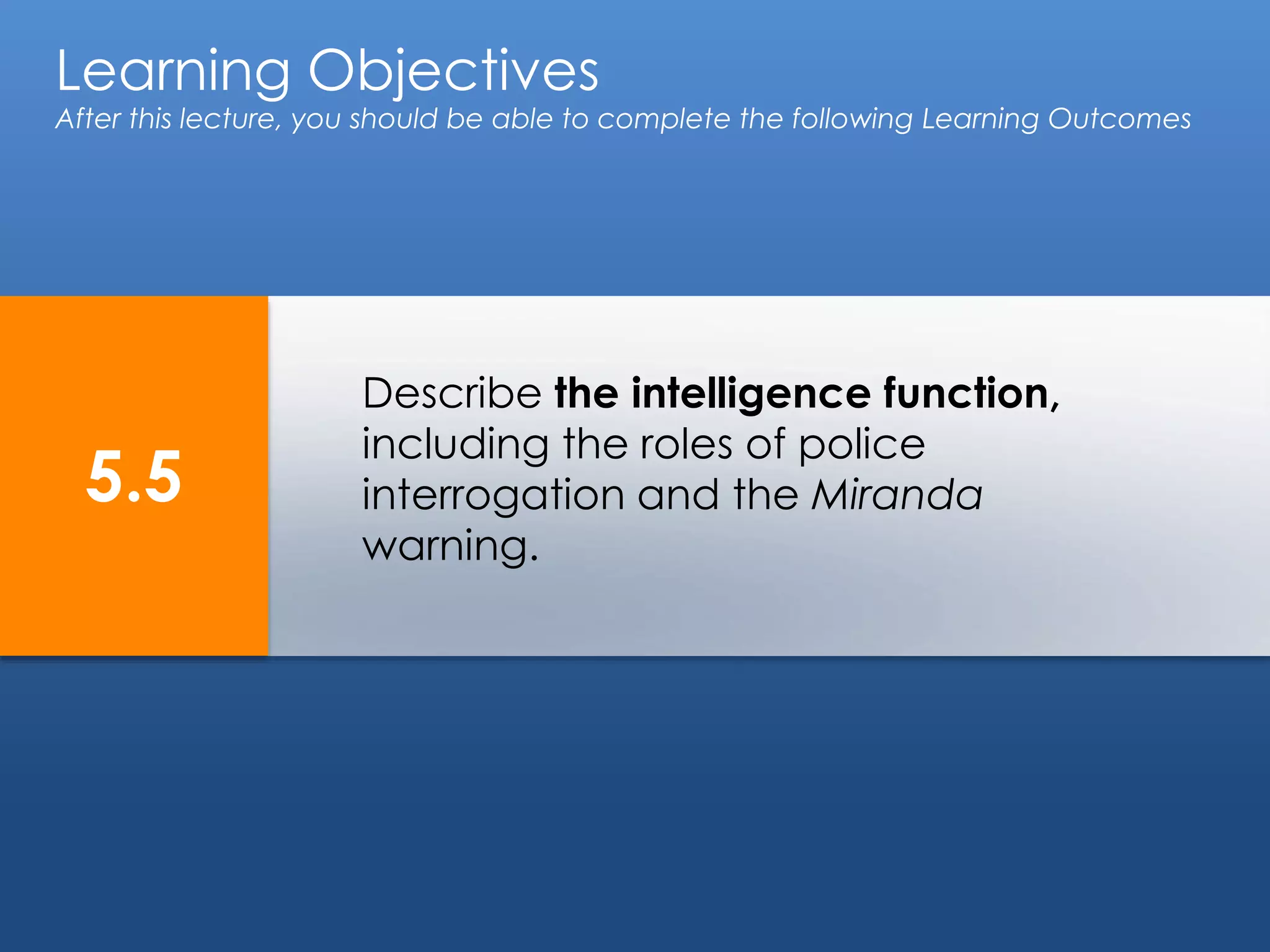 Learning Objectives
After this lecture, you should be able to complete the following Learning Outcomes

5.5

Describe the intelligence function, including the roles of police interrogation and the Miranda warning.